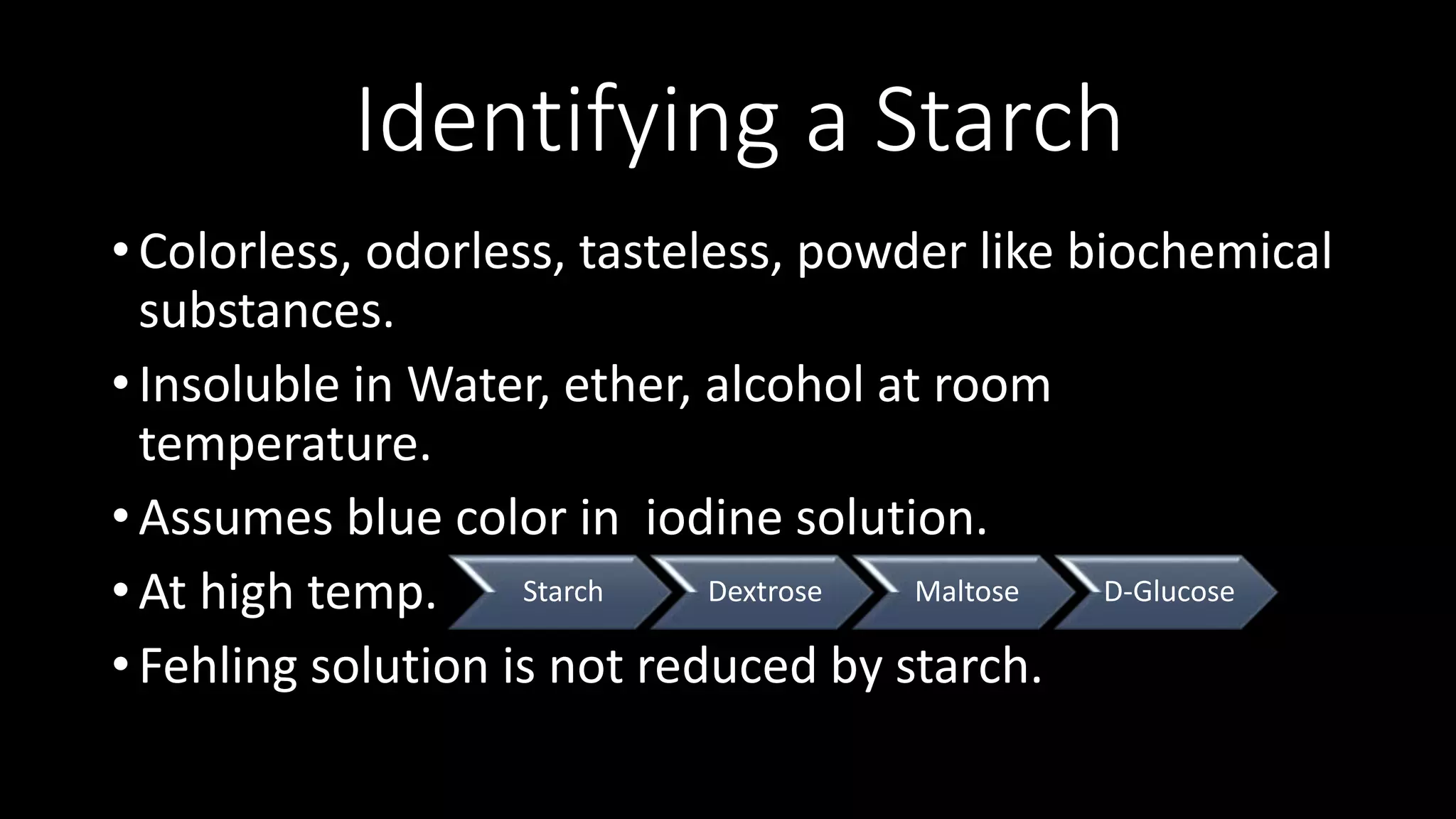 Identifying a Starch

• Colorless, odorless, tasteless, powder like biochemical substances.

• Insoluble in Water, ether, alcohol at room temperature.

• Assumes blue color in  iodine solution.

• At high temp. Starch Dextrose Maltose D-Glucose

• Fehling solution is not reduced by starch.